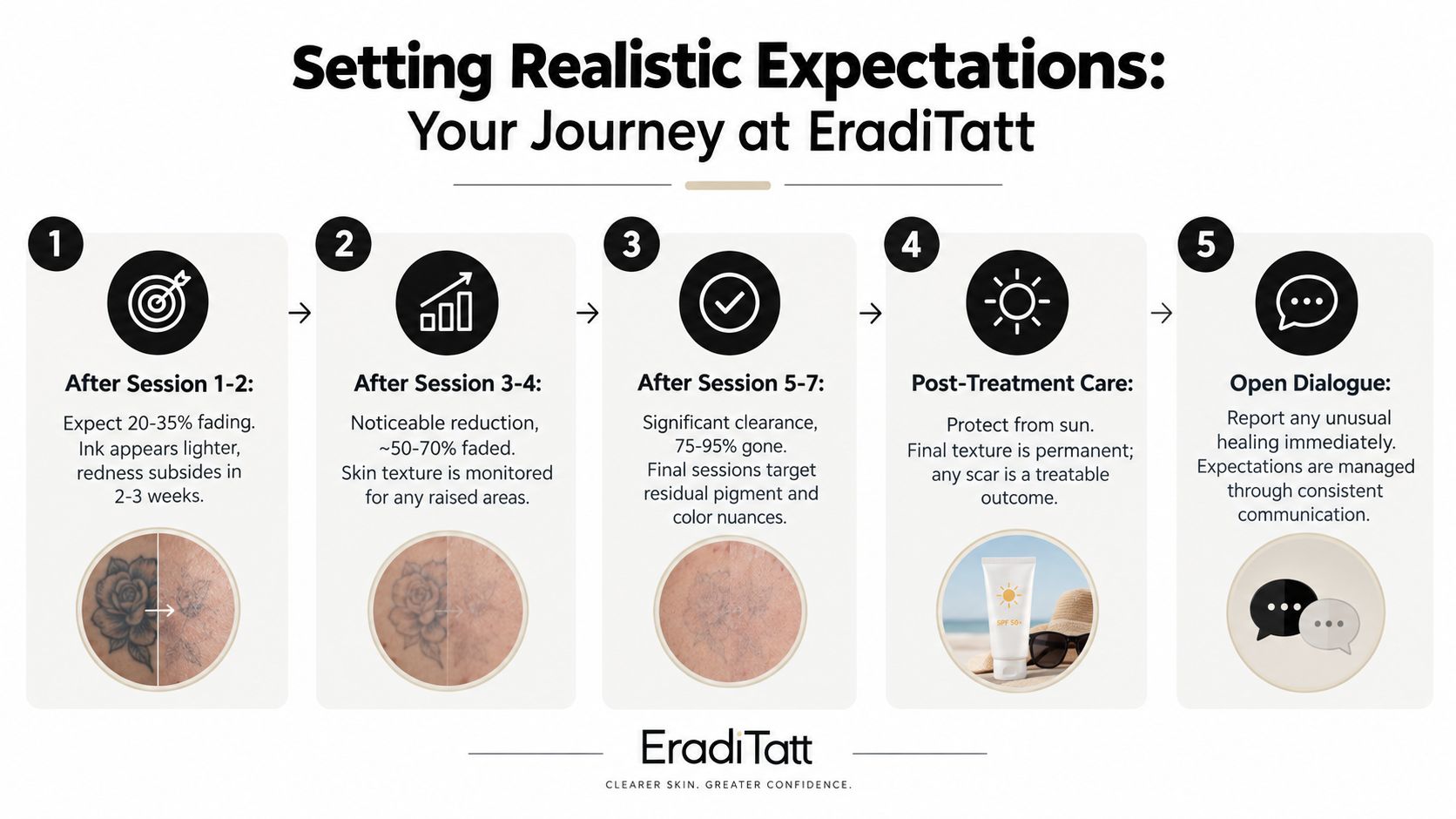 Setting Realistic Expectations:
Your Journey at EradiTatt

1
After Session 1-2:
Expect 20-35% fading. Ink appears lighter, redness subsides in 2-3 weeks.

2
After Session 3-4:
Noticeable reduction, ~50-70% faded. Skin texture is monitored for any raised areas.

3
After Session 5-7:
Significant clearance, 75-95% gone. Final sessions target residual pigment and color nuances.

4
Post-Treatment Care:
Protect from sun. Final texture is permanent; any scar is a treatable outcome.

SPF 50+

5
Open Dialogue:
Report any unusual healing immediately. Expectations are managed through consistent communication.

EradiTatt
CLEARER SKIN. GREATER CONFIDENCE.